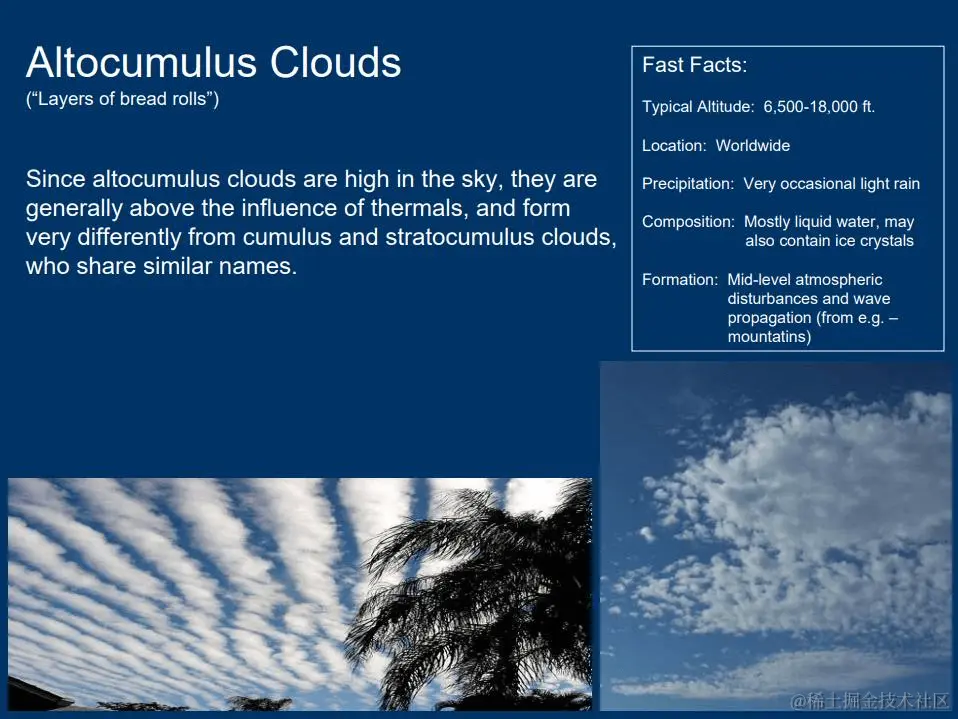 Altocumulus Clouds
(“Layers of bread rolls”)

Since altocumulus clouds are high in the sky, they are generally above the influence of thermals, and form very differently from cumulus and stratocumulus clouds, who share similar names.

Fast Facts:

Typical Altitude: 6,500-18,000 ft.

Location: Worldwide

Precipitation: Very occasional light rain

Composition: Mostly liquid water, may also contain ice crystals

Formation: Mid-level atmospheric disturbances and wave propagation (from e.g. – mountatins)

@稀土掘金技术社区